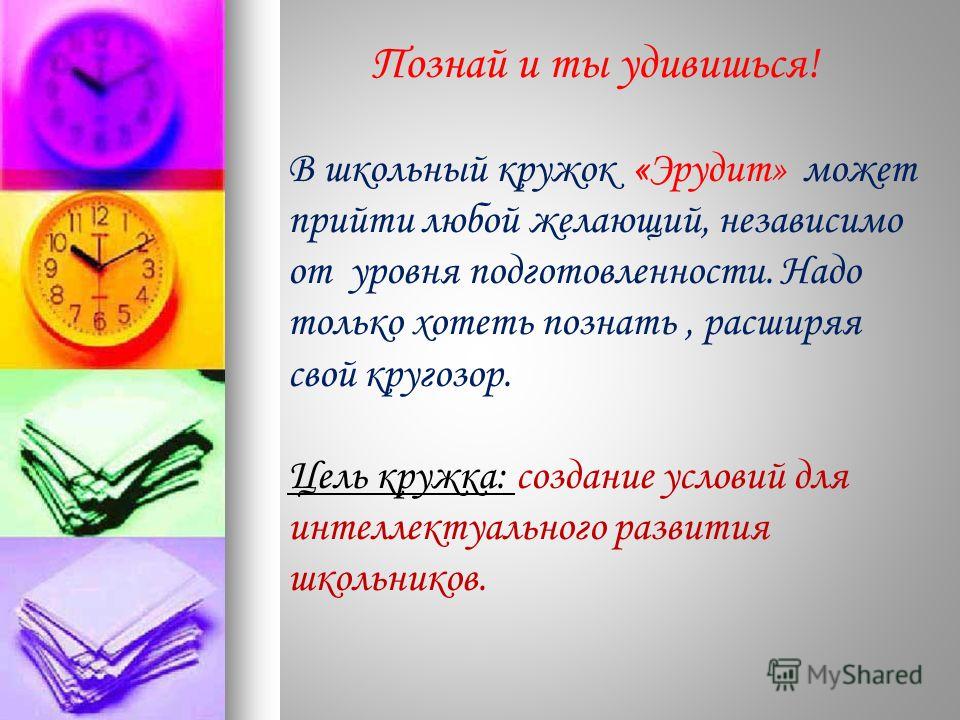 Познай и ты удивишься!

В школьный кружок «Эрудит» может прийти любой желающий, независимо от уровня подготовленности. Надо только хотеть познать , расширяя свой кругозор.

Цель кружка: создание условий для интеллектуального развития школьников.

MyShared